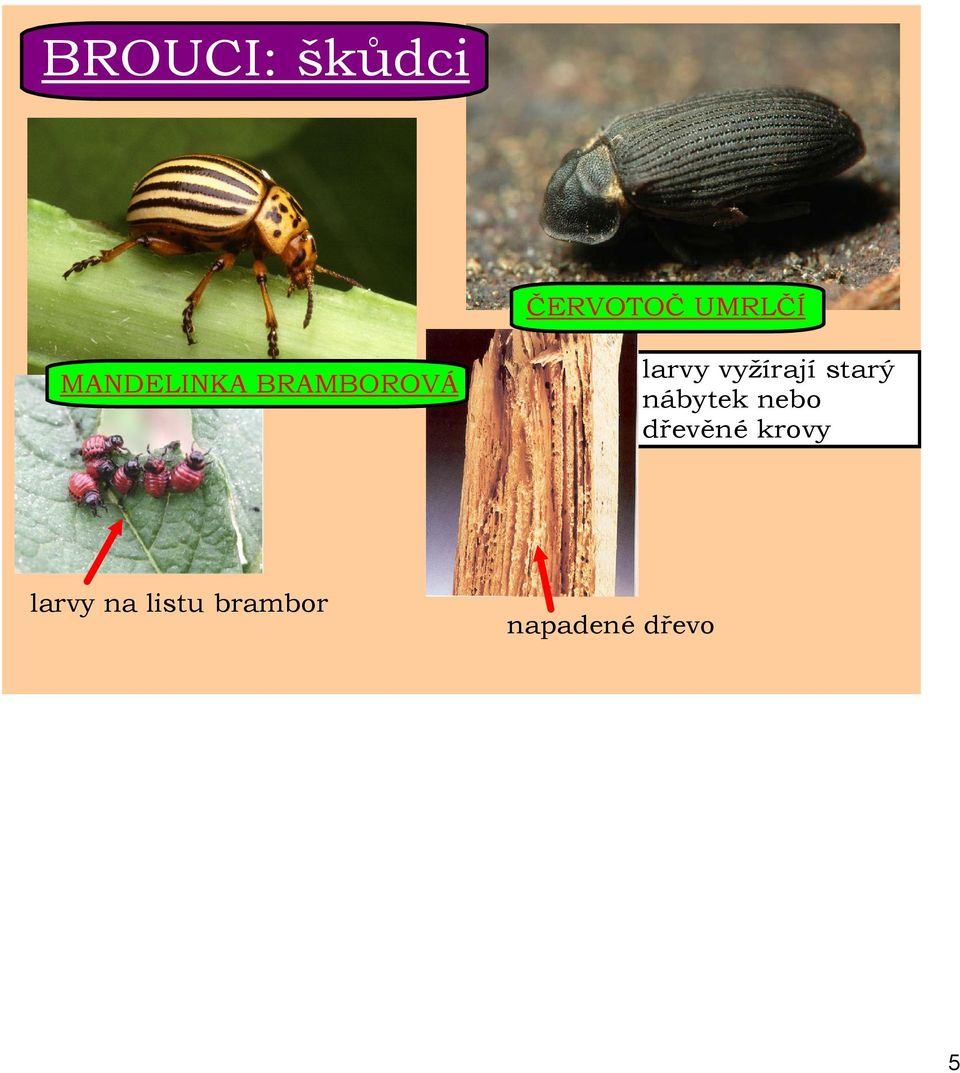 BROUCI: škůdci

ČERVOTOČ UMRLČÍ

MANDELINKA BRAMBOROVÁ

larvy vyžírají starý nábytek nebo dřevěné krovy

larvy na listu brambor

napadené dřevo

5